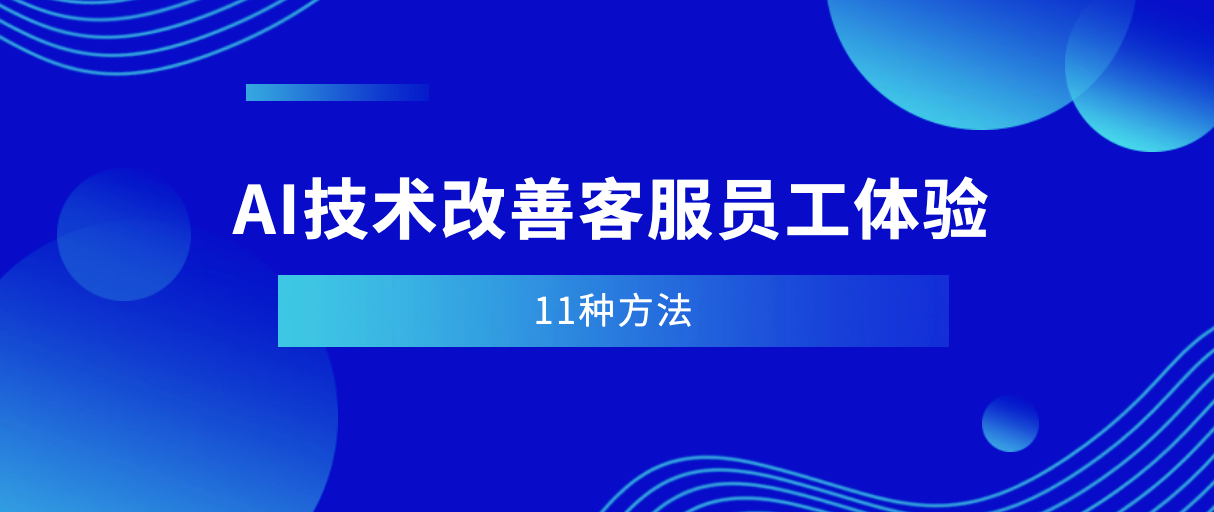 AI技术改善客服员工体验

11种方法